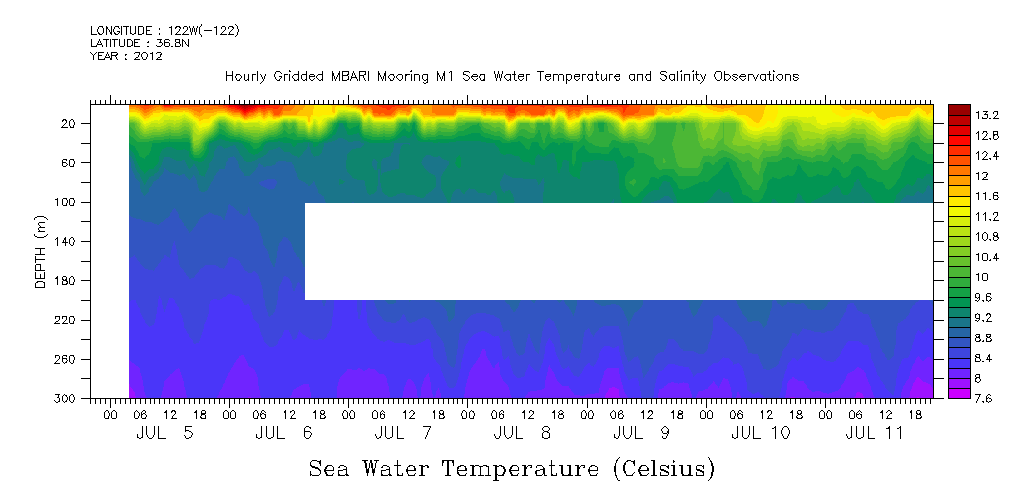 LONGITUDE : 122W(-122)
LATITUDE : 36.8N
YEAR : 2012

Hourly Gridded MBARI Mooring M1 Sea Water Temperature and Salinity Observations

DEPTH (m)

20
60
100
140
180
220
260
300

13.2
12.8
12.4
12
11.6
11.2
10.8
10.4
10
9.6
9.2
8.8
8.4
8
7.6

00 06 12 18 00 06 12 18 00 06 12 18 00 06 12 18 00 06 12 18 00 06 12 18 00 06 12 18

JUL 5 JUL 6 JUL 7 JUL 8 JUL 9 JUL 10 JUL 11

Sea Water Temperature (Celsius)